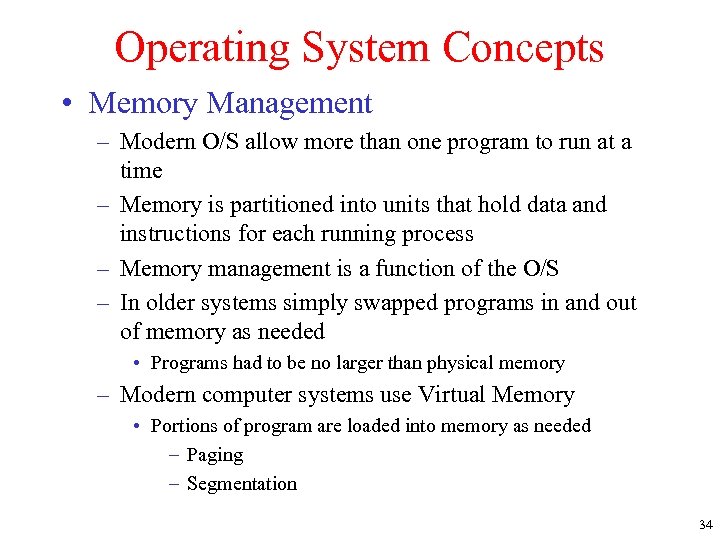 Operating System Concepts

• Memory Management

– Modern O/S allow more than one program to run at a time

– Memory is partitioned into units that hold data and instructions for each running process

– Memory management is a function of the O/S

– In older systems simply swapped programs in and out of memory as needed

• Programs had to be no larger than physical memory

– Modern computer systems use Virtual Memory

• Portions of program are loaded into memory as needed

– Paging

– Segmentation

34